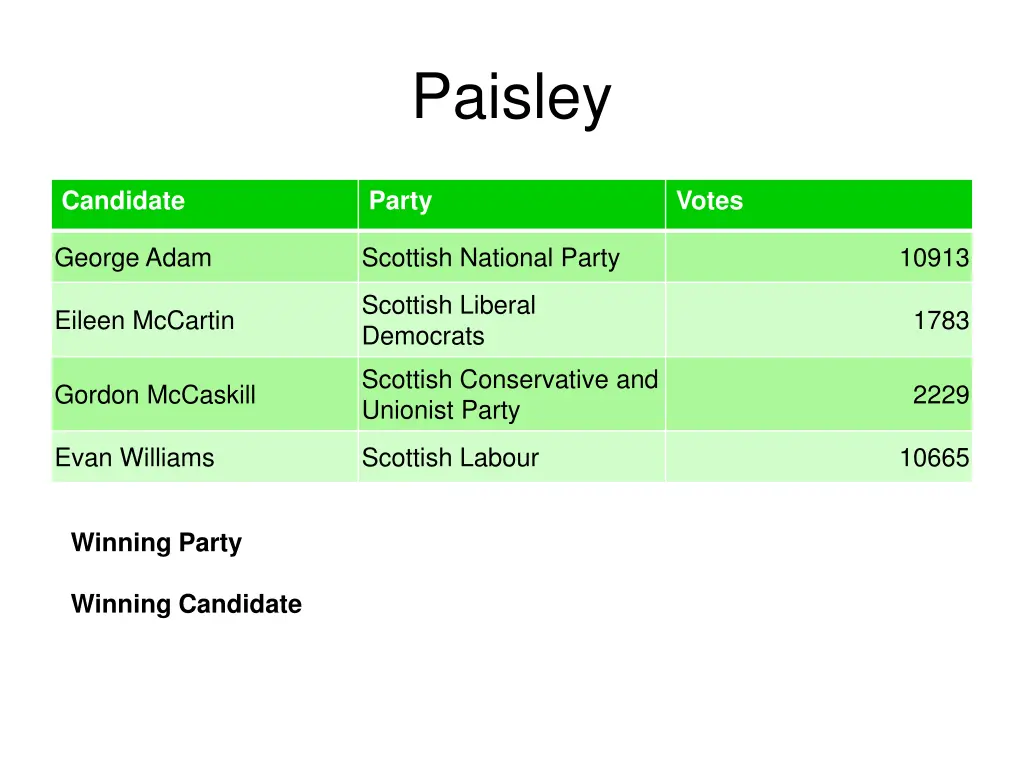 Paisley

| Candidate | Party | Votes |
|---|---|---|
| George Adam | Scottish National Party | 10913 |
| Eileen McCartin | Scottish Liberal Democrats | 1783 |
| Gordon McCaskill | Scottish Conservative and Unionist Party | 2229 |
| Evan Williams | Scottish Labour | 10665 |

Winning Party

Winning Candidate